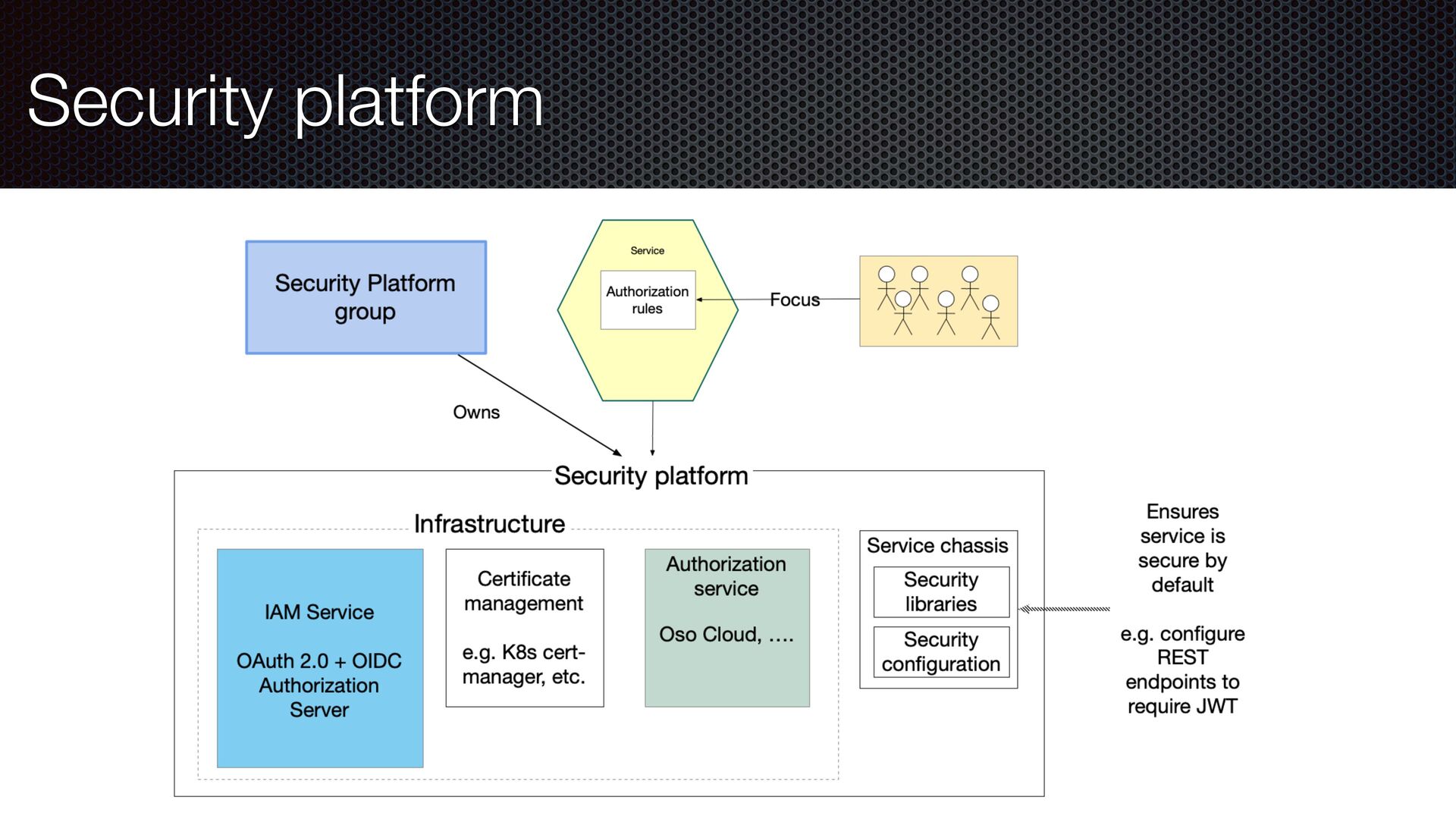 Security platform

Security Platform group

Service

Authorization rules

Focus

Owns

Security platform

Infrastructure

IAM Service

OAuth 2.0 + OIDC Authorization Server

Certificate management

e.g. K8s cert-manager, etc.

Authorization service

Oso Cloud, ....

Service chassis

Security libraries

Security configuration

Ensures service is secure by default

e.g. configure REST endpoints to require JWT